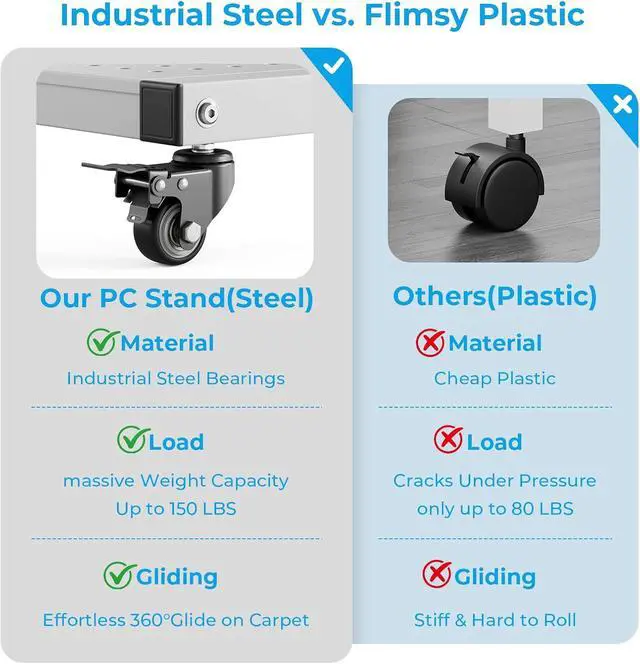 Industrial Steel vs. Flimsy Plastic

Our PC Stand(Steel)

Material
Industrial Steel Bearings

Load
massive Weight Capacity
Up to 150 LBS

Gliding
Effortless 360°Glide on Carpet

Others(Plastic)

Material
Cheap Plastic

Load
Cracks Under Pressure
only up to 80 LBS

Gliding
Stiff & Hard to Roll